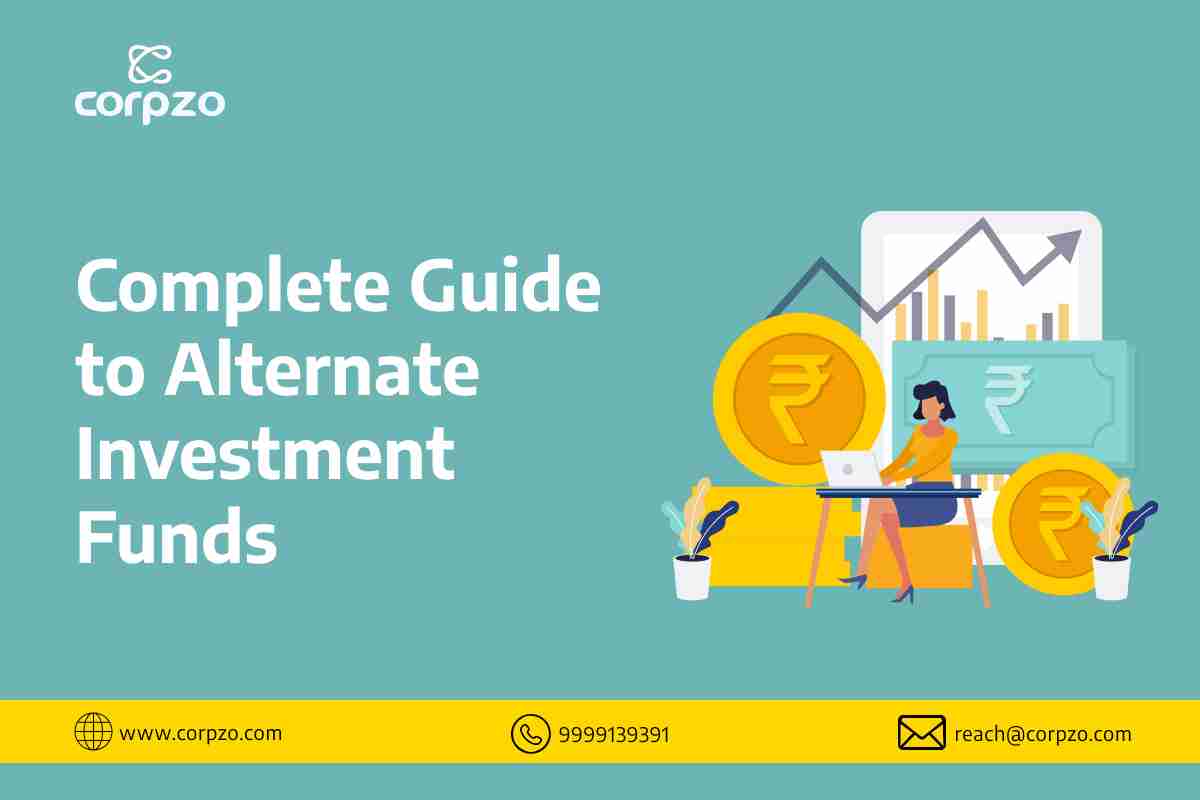 corpzo

Complete Guide to Alternate Investment Funds

₹ ₹ ₹

www.corpzo.com 9999139391 reach@corpzo.com